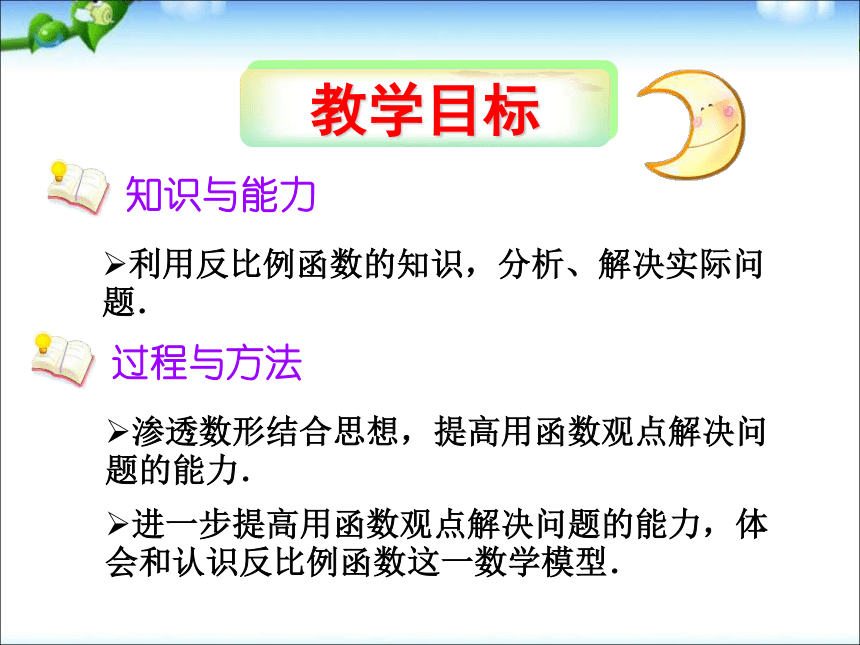 教学目标

知识与能力

➢利用反比例函数的知识，分析、解决实际问题.

过程与方法

➢渗透数形结合思想，提高用函数观点解决问题的能力.

➢进一步提高用函数观点解决问题的能力，体会和认识反比例函数这一数学模型.